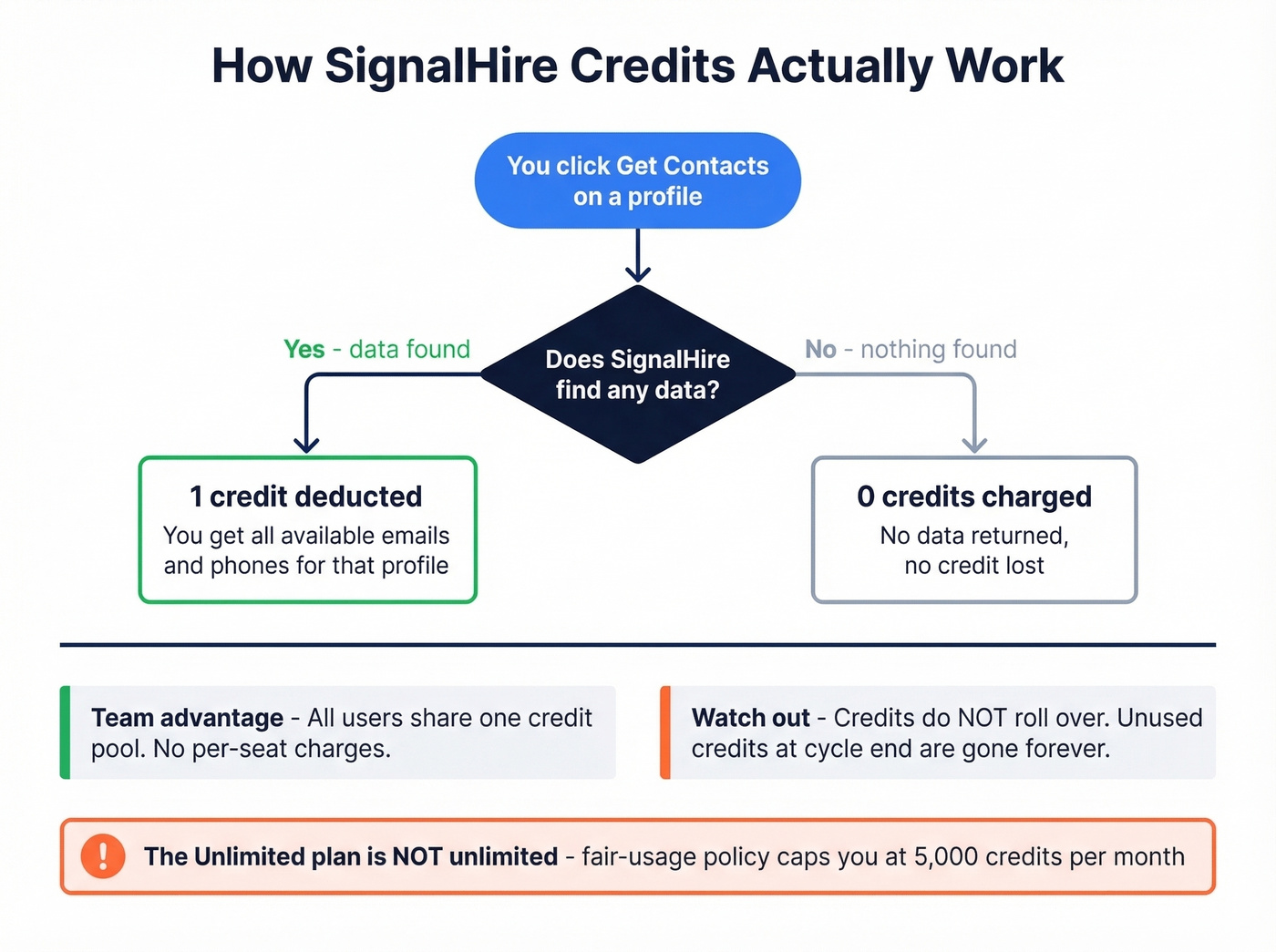 How SignalHire Credits Actually Work

You click Get Contacts on a profile

Does SignalHire find any data?

Yes - data found

No - nothing found

1 credit deducted
You get all available emails and phones for that profile

0 credits charged
No data returned, no credit lost

Team advantage - All users share one credit pool. No per-seat charges.

Watch out - Credits do NOT roll over. Unused credits at cycle end are gone forever.

!

The Unlimited plan is NOT unlimited - fair-usage policy caps you at 5,000 credits per month